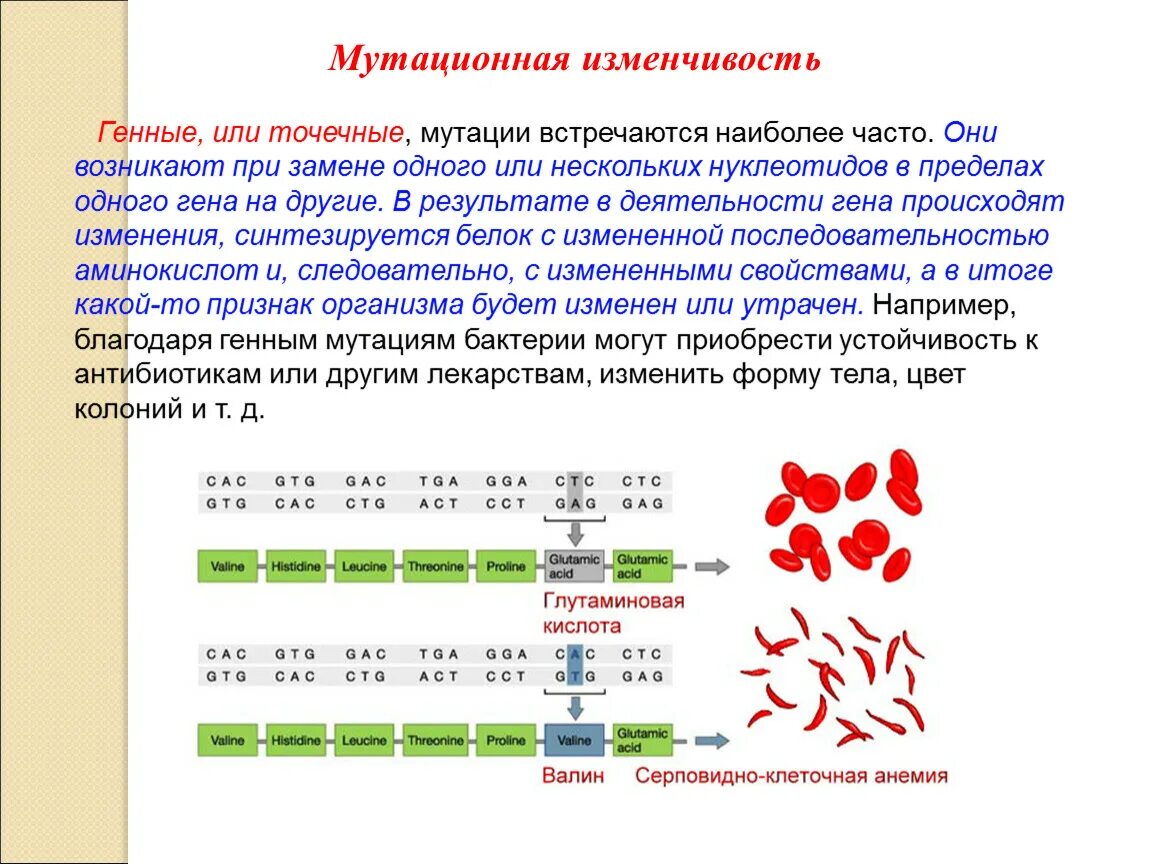 Мутационная изменчивость

Генные, или точечные, мутации встречаются наиболее часто. Они возникают при замене одного или нескольких нуклеотидов в пределах одного гена на другие. В результате в деятельности гена происходят изменения, синтезируется белок с измененной последовательностью аминокислот и, следовательно, с измененными свойствами, а в итоге какой-то признак организма будет изменен или утрачен. Например, благодаря генным мутациям бактерии могут приобрести устойчивость к антибиотикам или другим лекарствам, изменить форму тела, цвет колоний и т. д.

CAC GTG GAC TGA GGA CTC CTC
GTG CAC CTG ACT CCT GAG GAG

Valine Histidine Leucine Threonine Proline Glutamic acid Glutamic acid

Глутаминовая кислота

CAC GTG GAC TGA GGA CAC CTC
GTG CAC CTG ACT CCT GTG GAG

Valine Histidine Leucine Threonine Proline Valine Glutamic acid

Валин Серповидно-клеточная анемия